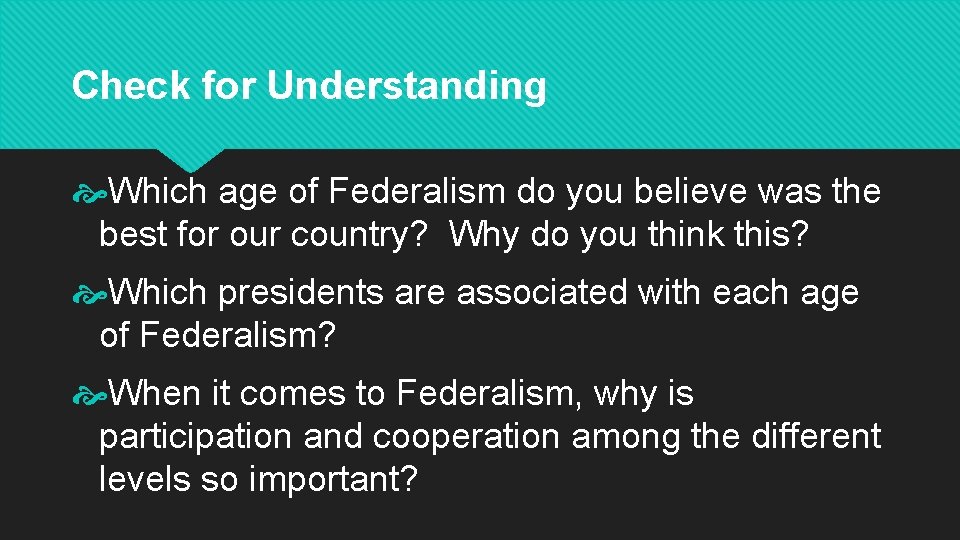 Check for Understanding

Which age of Federalism do you believe was the best for our country? Why do you think this?

Which presidents are associated with each age of Federalism?

When it comes to Federalism, why is participation and cooperation among the different levels so important?